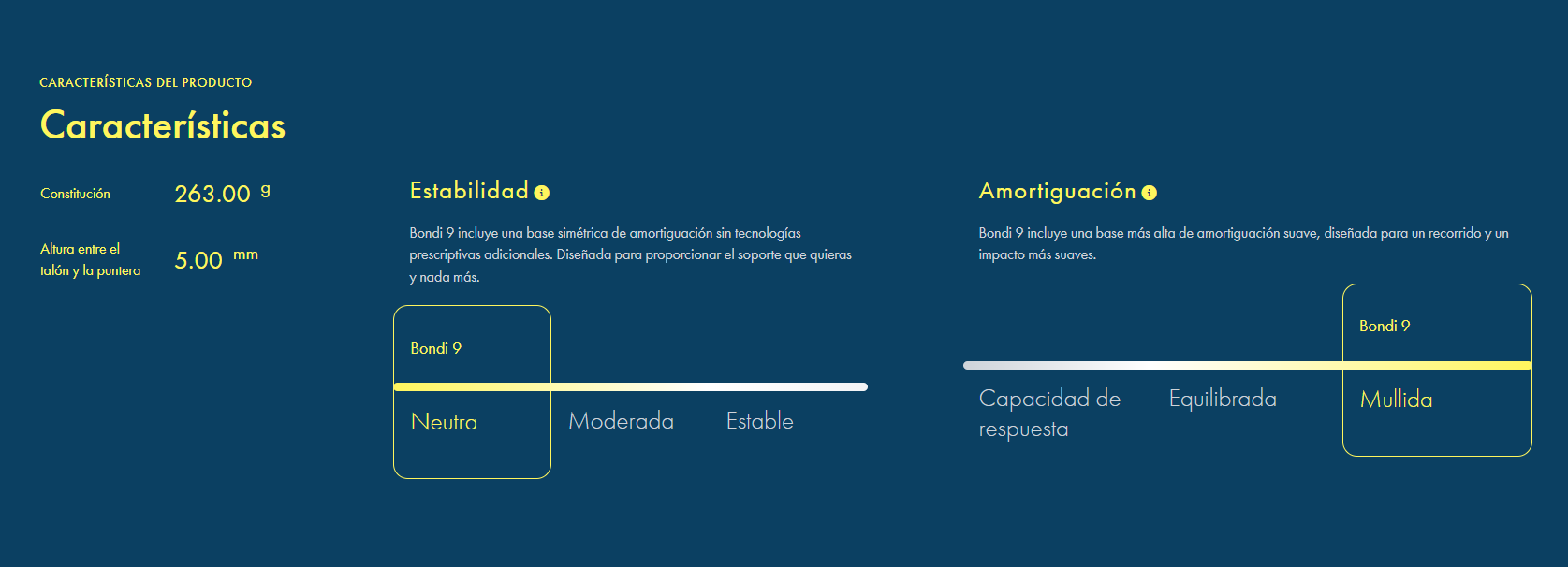 CARACTERÍSTICAS DEL PRODUCTO

Características

Constitución 263.00 g

Altura entre el talón y la puntera 5.00 mm

Estabilidad

Bondi 9 incluye una base simétrica de amortiguación sin tecnologías prescriptivas adicionales. Diseñada para proporcionar el soporte que quieras y nada más.

Bondi 9

Neutra

Moderada

Estable

Amortiguación

Bondi 9 incluye una base más alta de amortiguación suave, diseñada para un recorrido y un impacto más suaves.

Bondi 9

Capacidad de respuesta

Equilibrada

Mullida